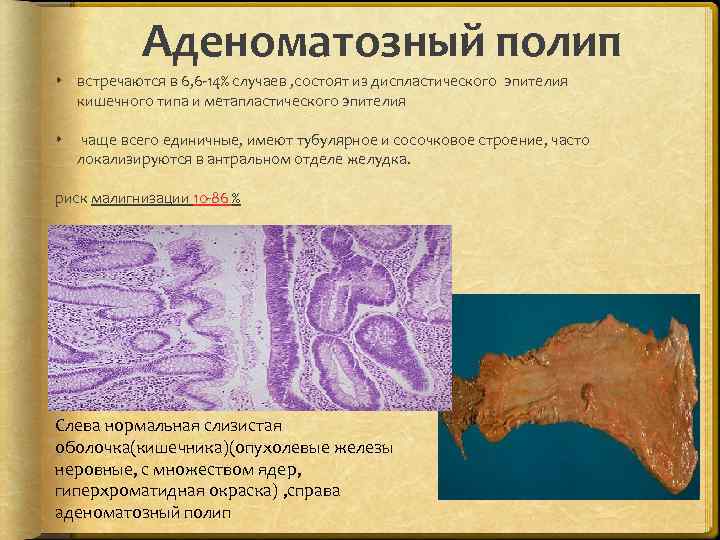 Аденоматозный полип

• встречаются в 6,6-14% случаев ,состоят из диспластического эпителия кишечного типа и метапластического эпителия

• чаще всего единичные, имеют тубулярное и сосочковое строение, часто локализируются в антральном отделе желудка.

риск малигнизации 10-86 %

Слева нормальная слизистая оболочка(кишечника)(опухолевые железы неровные, с множеством ядер, гиперхроматидная окраска) ,справа аденоматозный полип